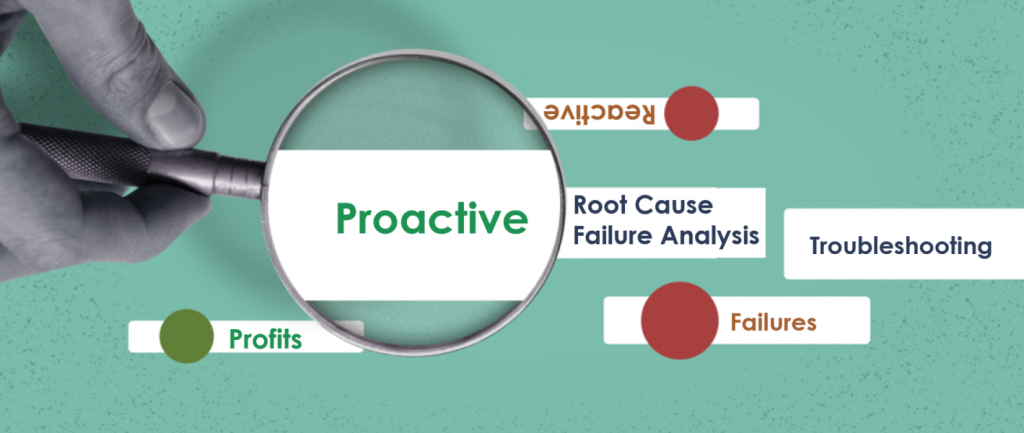 Reactive

Proactive

Root Cause Failure Analysis

Troubleshooting

Profits

Failures